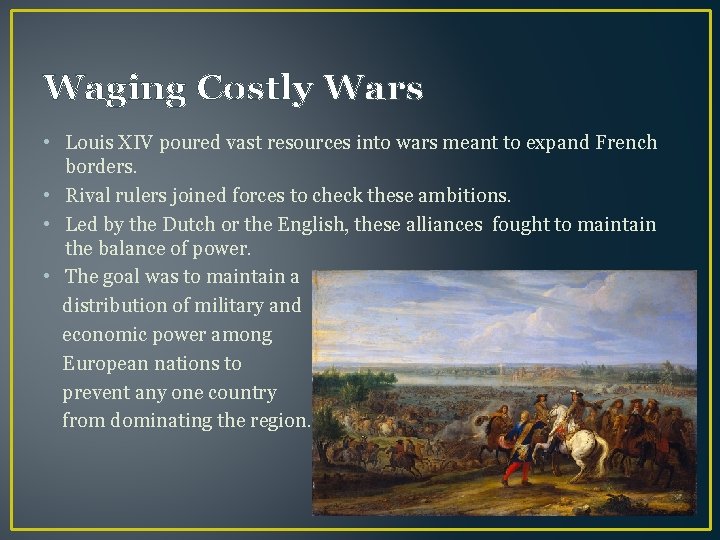 Waging Costly Wars

• Louis XIV poured vast resources into wars meant to expand French borders.
• Rival rulers joined forces to check these ambitions.
• Led by the Dutch or the English, these alliances fought to maintain the balance of power.
• The goal was to maintain a distribution of military and economic power among European nations to prevent any one country from dominating the region.